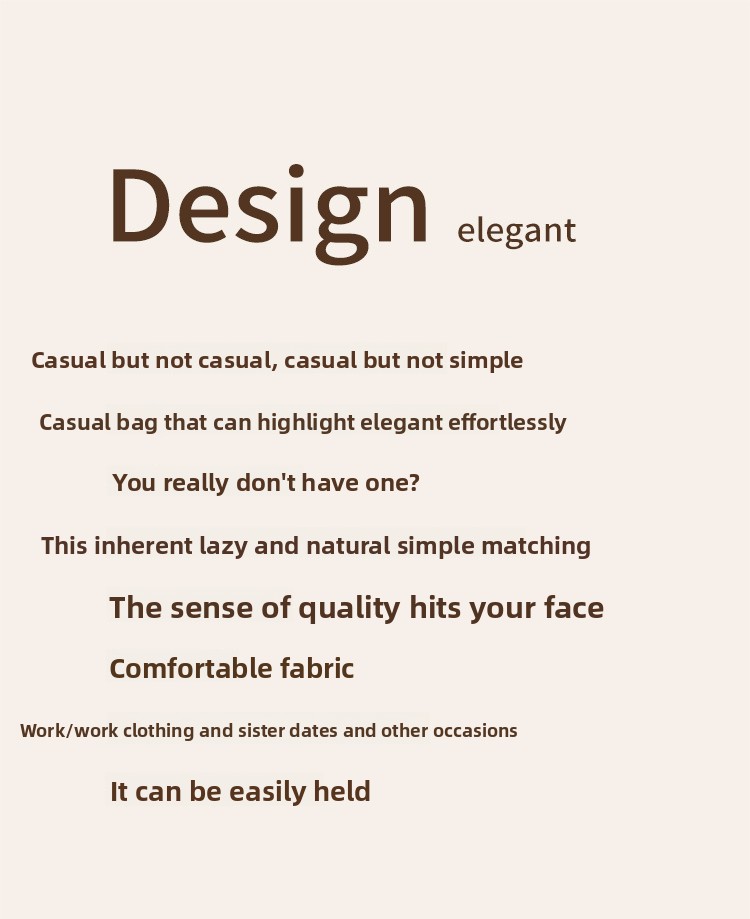 Design elegant

Casual but not casual, casual but not simple

Casual bag that can highlight elegant effortlessly

You really don't have one?

This inherent lazy and natural simple matching

The sense of quality hits your face

Comfortable fabric

Work/work clothing and sister dates and other occasions

It can be easily held